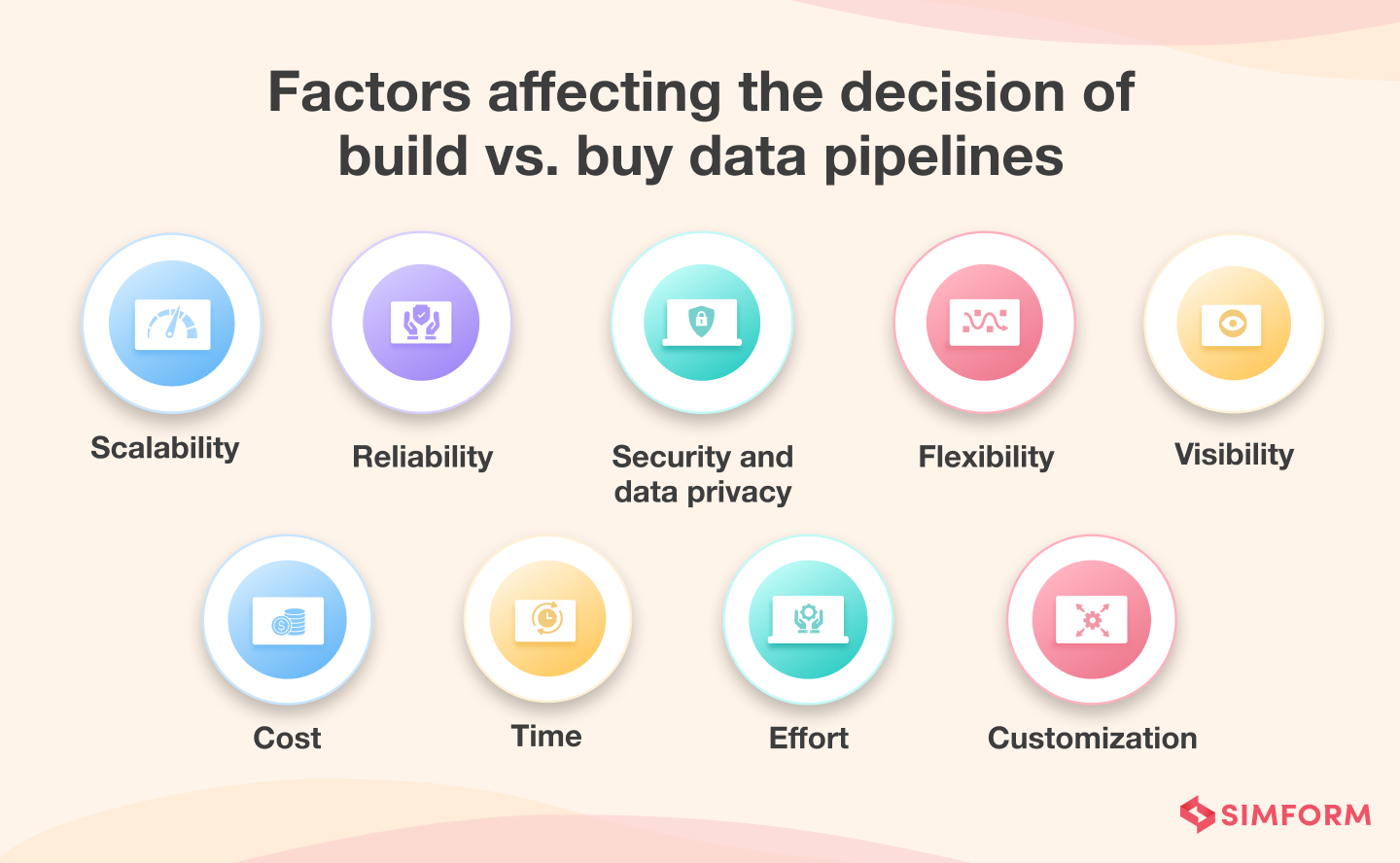 Factors affecting the decision of build vs. buy data pipelines

Scalability

Reliability

Security and data privacy

Flexibility

Visibility

Cost

Time

Effort

Customization

SIMFORM